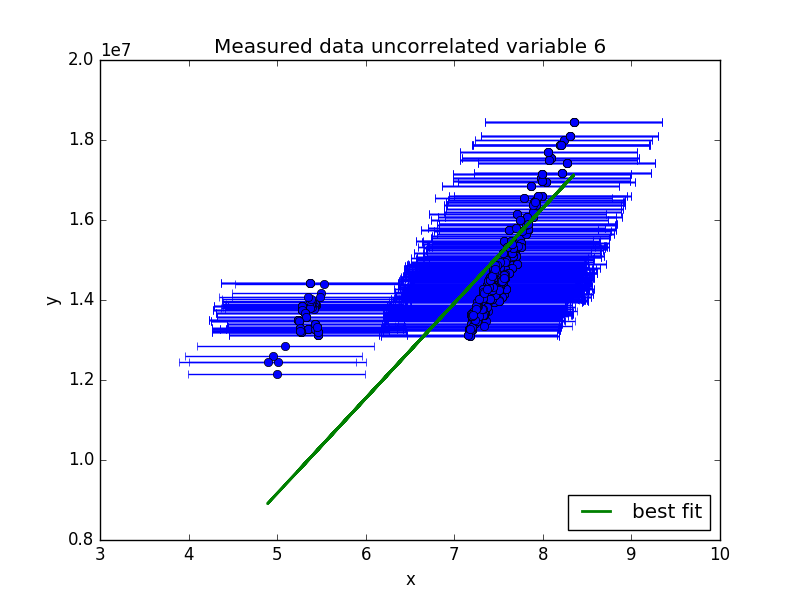 Measured data uncorrelated variable 6

1e7
2.0
1.8
1.6
1.4
1.2
1.0
0.8

y

3 4 5 6 7 8 9 10

x

best fit